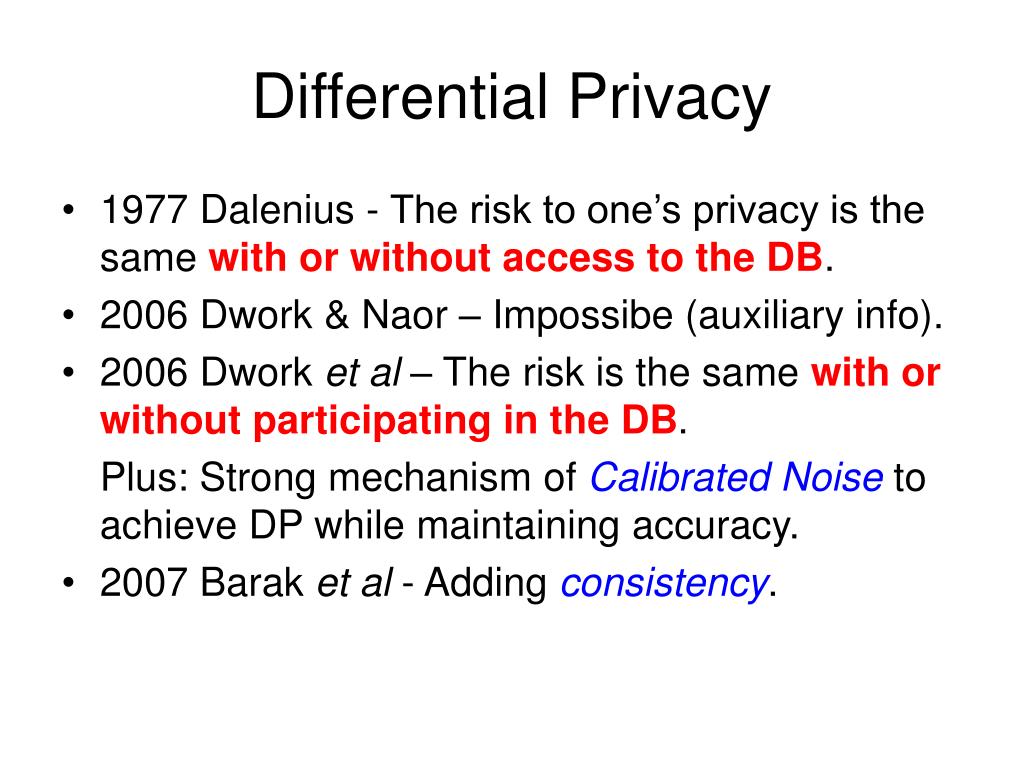 Differential Privacy

• 1977 Dalenius - The risk to one's privacy is the same with or without access to the DB.
• 2006 Dwork & Naor – Impossibe (auxiliary info).
• 2006 Dwork et al – The risk is the same with or without participating in the DB.
Plus: Strong mechanism of Calibrated Noise to achieve DP while maintaining accuracy.
• 2007 Barak et al - Adding consistency.